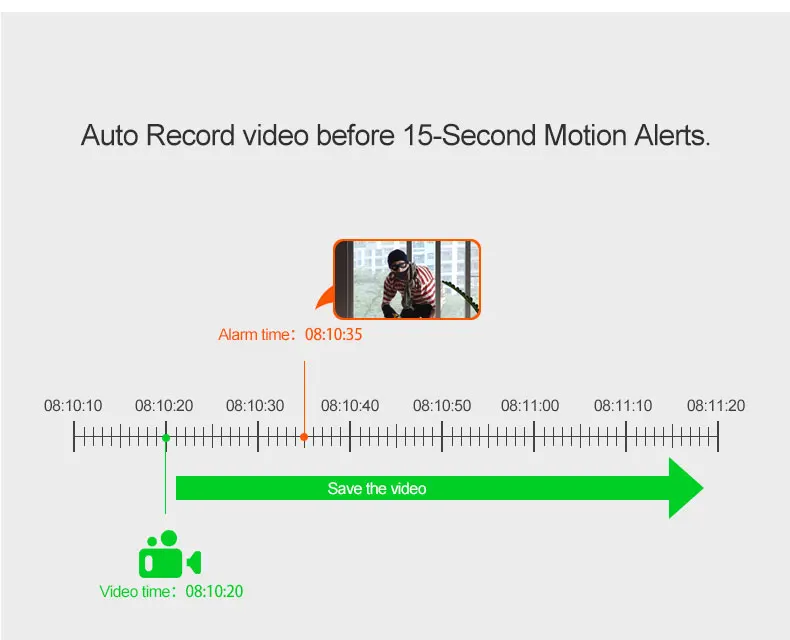 Auto Record video before 15-Second Motion Alerts.

Alarm time：08:10:35

08:10:10 08:10:20 08:10:30 08:10:40 08:10:50 08:11:00 08:11:10 08:11:20

Save the video

Video time：08:10:20